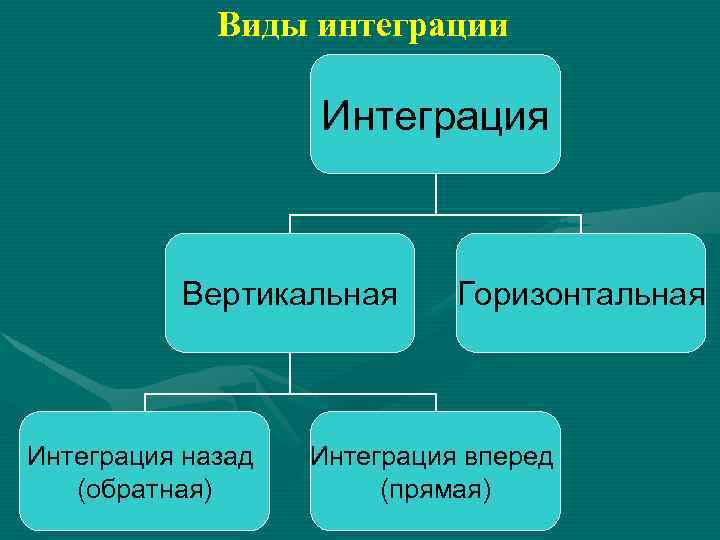 Виды интеграции

Интеграция

Вертикальная

Горизонтальная

Интеграция назад (обратная)

Интеграция вперед (прямая)